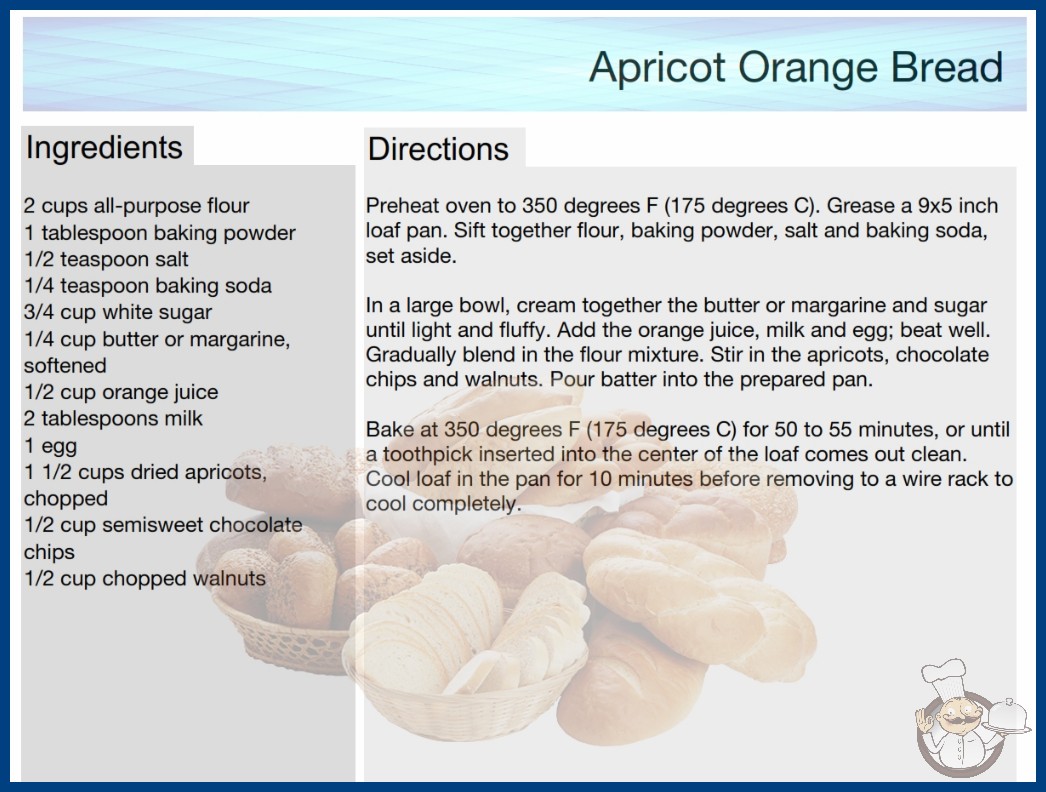 Apricot Orange Bread

Ingredients

2 cups all-purpose flour
1 tablespoon baking powder
1/2 teaspoon salt
1/4 teaspoon baking soda
3/4 cup white sugar
1/4 cup butter or margarine, softened
1/2 cup orange juice
2 tablespoons milk
1 egg
1 1/2 cups dried apricots, chopped
1/2 cup semisweet chocolate chips
1/2 cup chopped walnuts

Directions

Preheat oven to 350 degrees F (175 degrees C). Grease a 9x5 inch loaf pan. Sift together flour, baking powder, salt and baking soda, set aside.

In a large bowl, cream together the butter or margarine and sugar until light and fluffy. Add the orange juice, milk and egg; beat well. Gradually blend in the flour mixture. Stir in the apricots, chocolate chips and walnuts. Pour batter into the prepared pan.

Bake at 350 degrees F (175 degrees C) for 50 to 55 minutes, or until a toothpick inserted into the center of the loaf comes out clean. Cool loaf in the pan for 10 minutes before removing to a wire rack to cool completely.